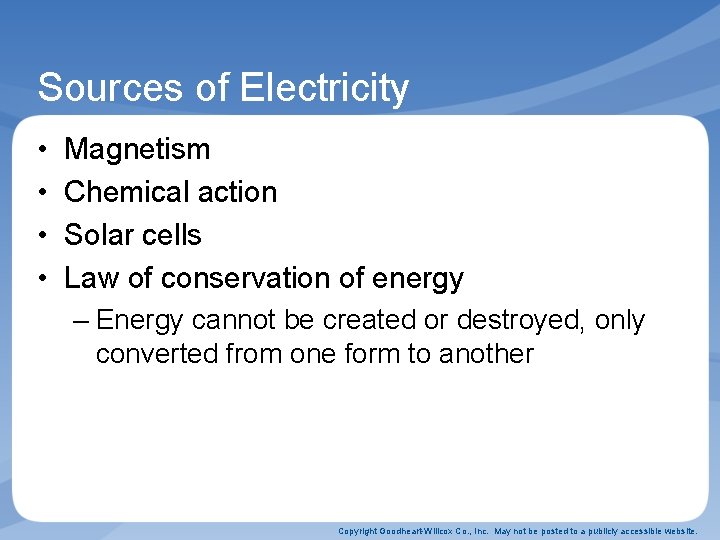 Sources of Electricity

• Magnetism
• Chemical action
• Solar cells
• Law of conservation of energy
– Energy cannot be created or destroyed, only converted from one form to another

Copyright Goodheart-Willcox Co., Inc. May not be posted to a publicly accessible website.